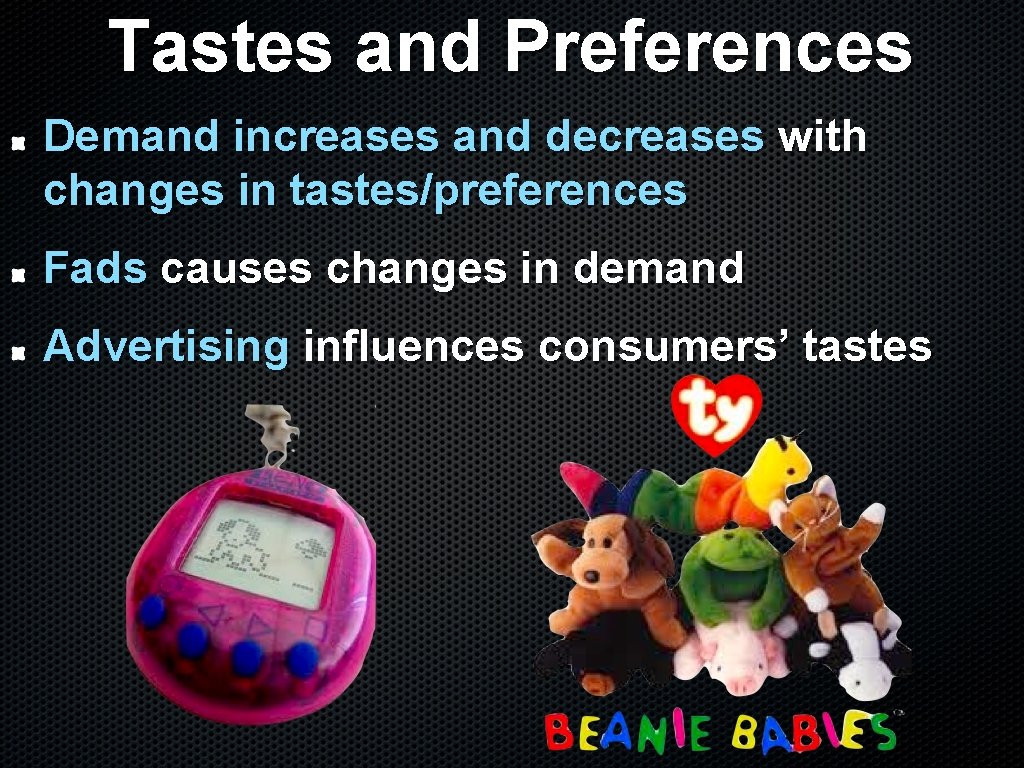 Tastes and Preferences

Demand increases and decreases with changes in tastes/preferences

Fads causes changes in demand

Advertising influences consumers' tastes

ty

BEANIE BABIES